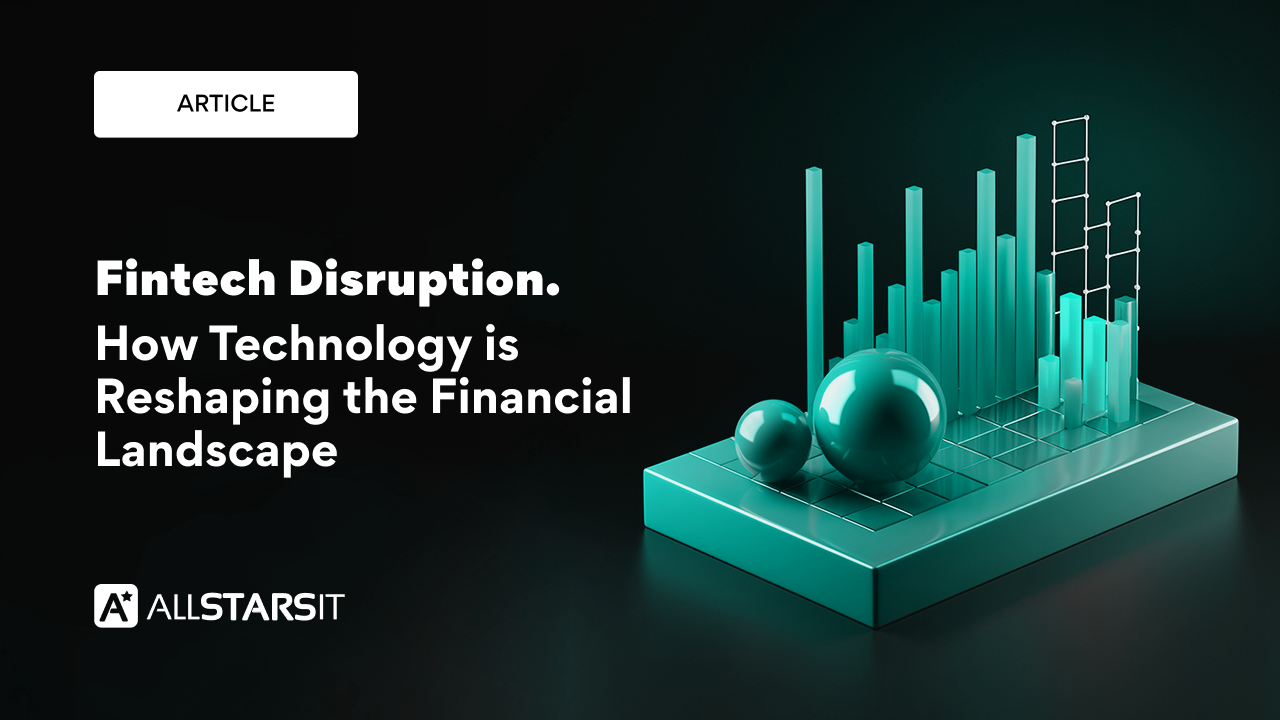 ARTICLE

Fintech Disruption.

How Technology is Reshaping the Financial Landscape

ALLSTARSIT